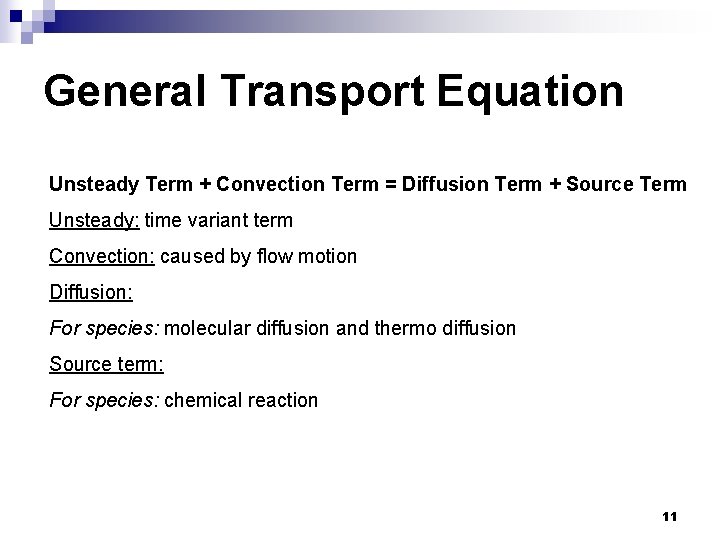 General Transport Equation

Unsteady Term + Convection Term = Diffusion Term + Source Term

Unsteady: time variant term

Convection: caused by flow motion

Diffusion:

For species: molecular diffusion and thermo diffusion

Source term:

For species: chemical reaction

11